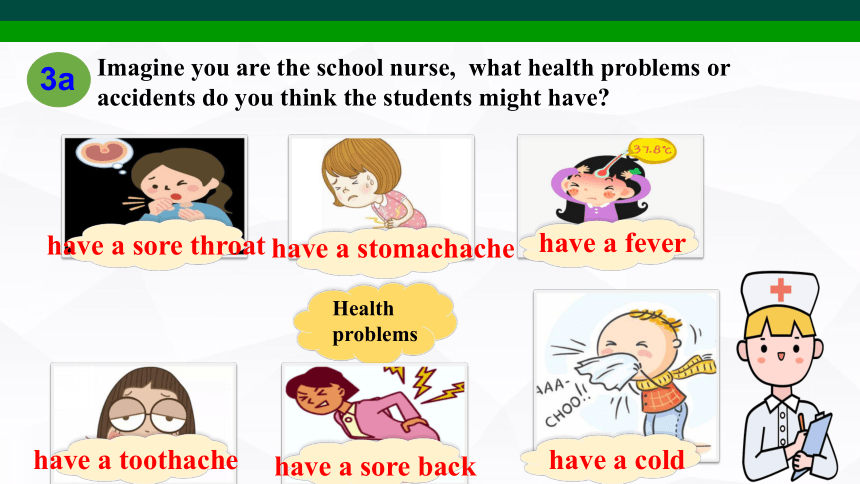 3a Imagine you are the school nurse, what health problems or accidents do you think the students might have?

37.8°C

have a sore throat

have a stomachache

have a fever

Health problems

AAA-CHOO!!

have a toothache

have a sore back

have a cold